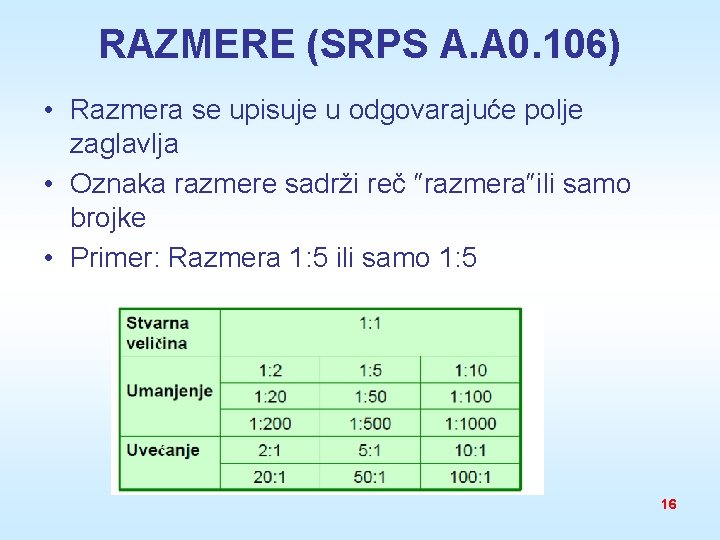 RAZMERE (SRPS A.A0.106)

• Razmera se upisuje u odgovarajuće polje zaglavlja
• Oznaka razmere sadrži reč ″razmera″ili samo brojke
• Primer: Razmera 1:5 ili samo 1:5

| Stvarna veličina | 1:1 | | |
|---|---|---|---|
| Umanjenje | 1:2 | 1:5 | 1:10 |
| | 1:20 | 1:50 | 1:100 |
| | 1:200 | 1:500 | 1:1000 |
| Uvećanje | 2:1 | 5:1 | 10:1 |
| | 20:1 | 50:1 | 100:1 |

16